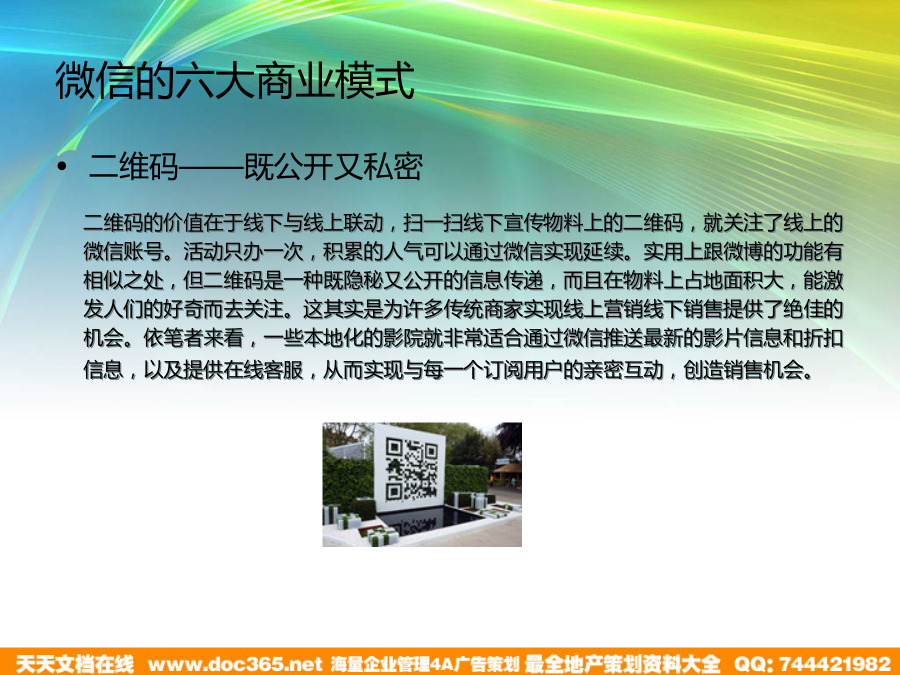 微信的六大商业模式

• 二维码——既公开又私密

二维码的价值在于线下与线上联动，扫一扫线下宣传物料上的二维码，就关注了线上的微信账号。活动只办一次，积累的人气可以通过微信实现延续。实用上跟微博的功能有相似之处，但二维码是一种既隐秘又公开的信息传递，而且在物料上占地面积大，能激发人们的好奇而去关注。这其实是为许多传统商家实现线上营销线下销售提供了绝佳的机会。依笔者来看，一些本地化的影院就非常适合通过微信推送最新的影片信息和折扣信息，以及提供在线客服，从而实现与每一个订阅用户的亲密互动，创造销售机会。

天天文档在线 www.doc365.net 海量企业管理4A广告策划 最全地产策划资料大全 QQ: 744421982